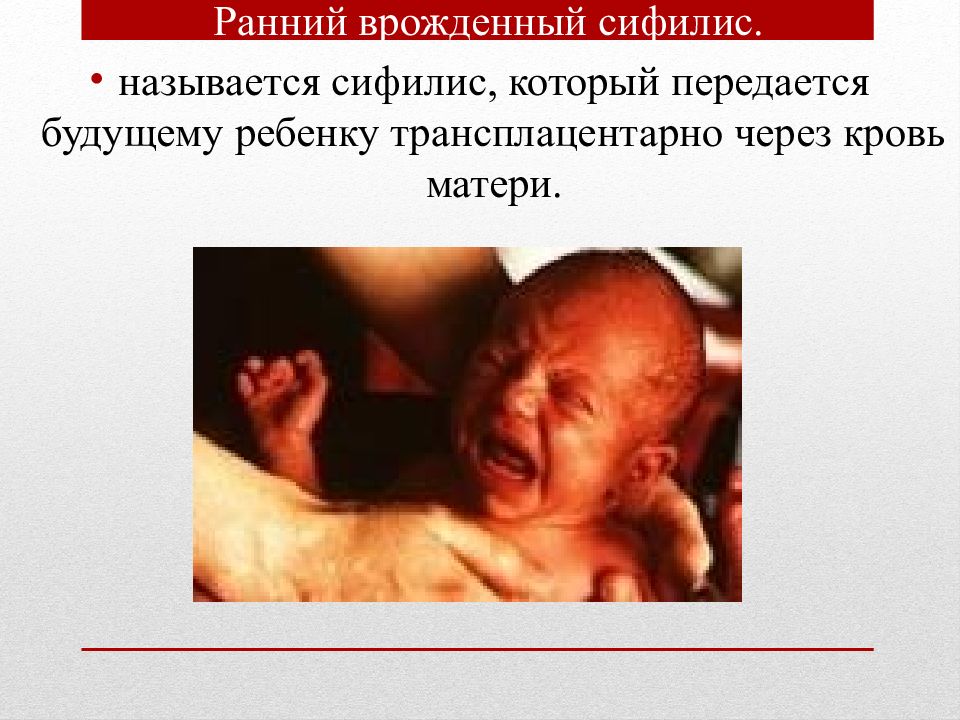 Ранний врожденный сифилис.

• называется сифилис, который передается будущему ребенку трансплацентарно через кровь матери.